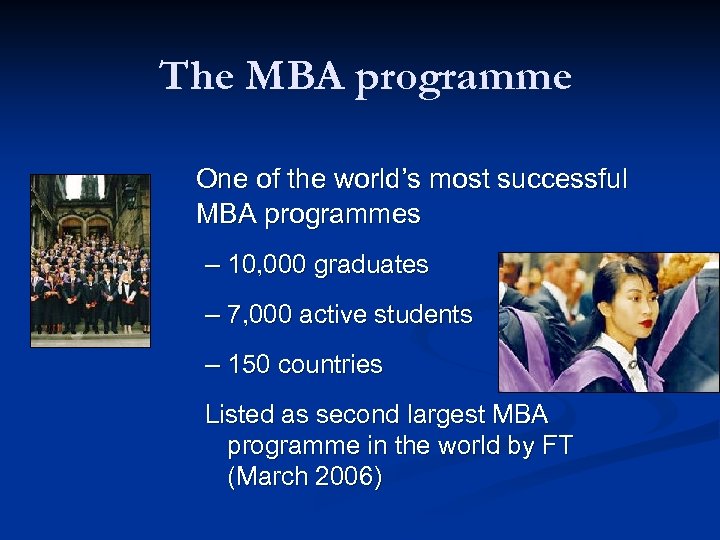 The MBA programme

One of the world's most successful MBA programmes

– 10,000 graduates

– 7,000 active students

– 150 countries

Listed as second largest MBA programme in the world by FT (March 2006)